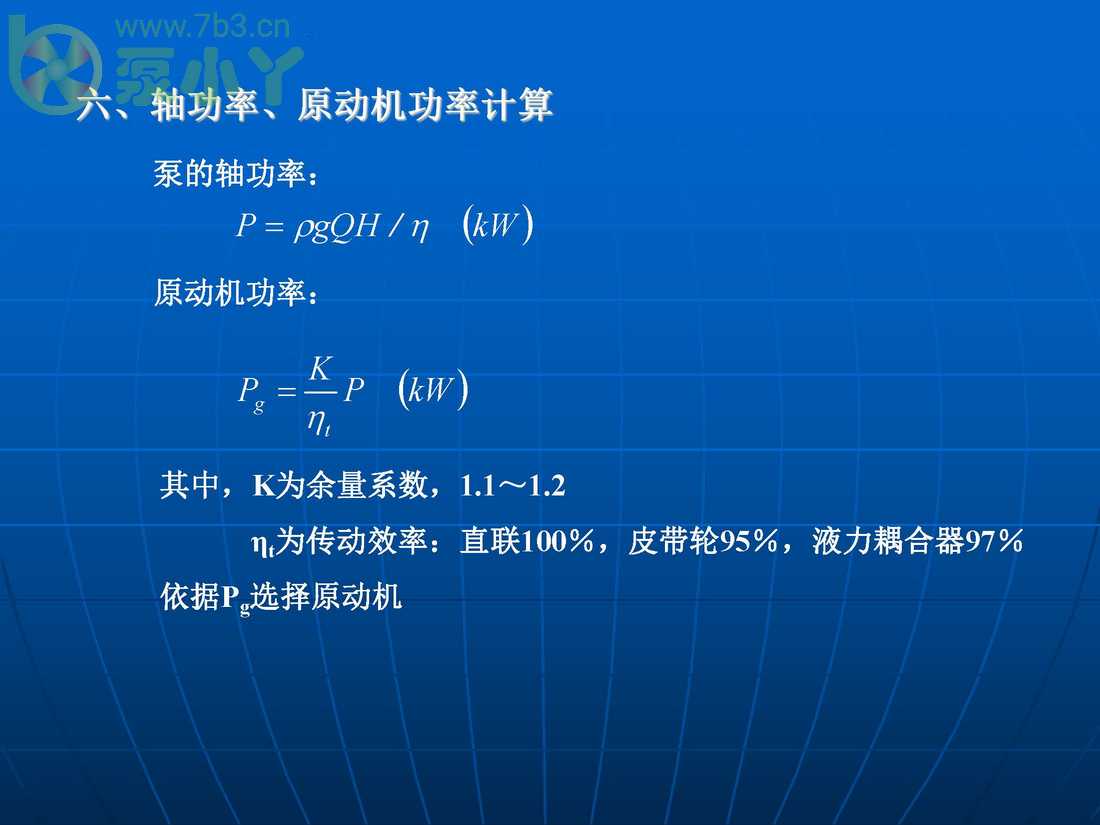 www.7b3.cn
泵小丫

六、轴功率、原动机功率计算

泵的轴功率：

$P = \rho g Q H / \eta \quad (kW)$

原动机功率：

$P_g = \frac{K}{\eta_t} P \quad (kW)$

其中，K为余量系数，1.1～1.2

$\eta_t$为传动效率：直联100％，皮带轮95％，液力耦合器97％

依据$P_g$选择原动机